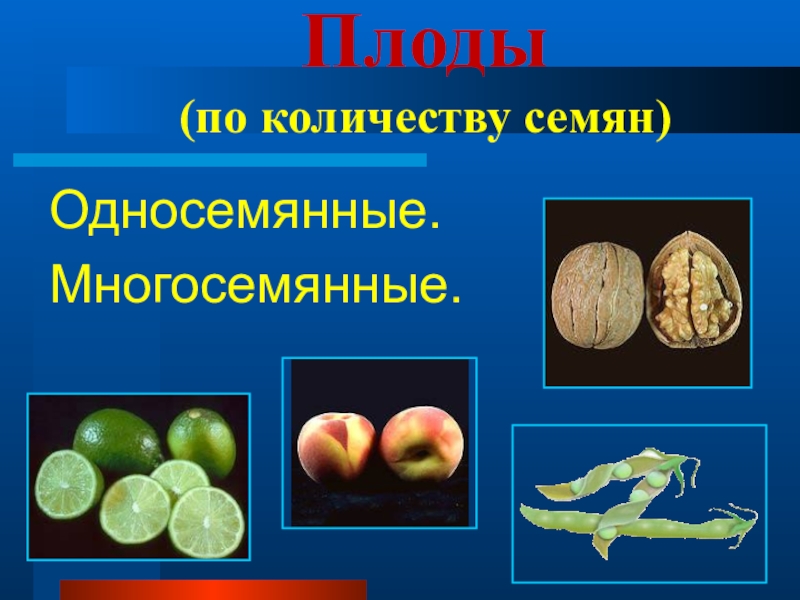 Плоды
(по количеству семян)

Односемянные.
Многосемянные.